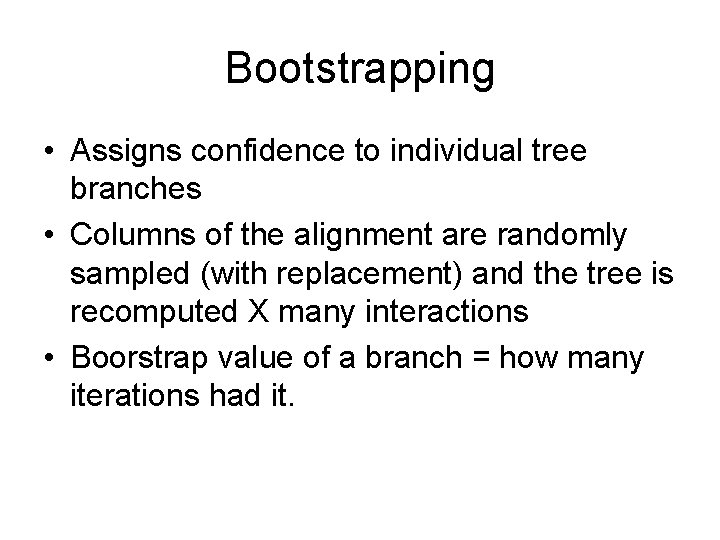 Bootstrapping

• Assigns confidence to individual tree branches

• Columns of the alignment are randomly sampled (with replacement) and the tree is recomputed X many interactions

• Boorstrap value of a branch = how many iterations had it.